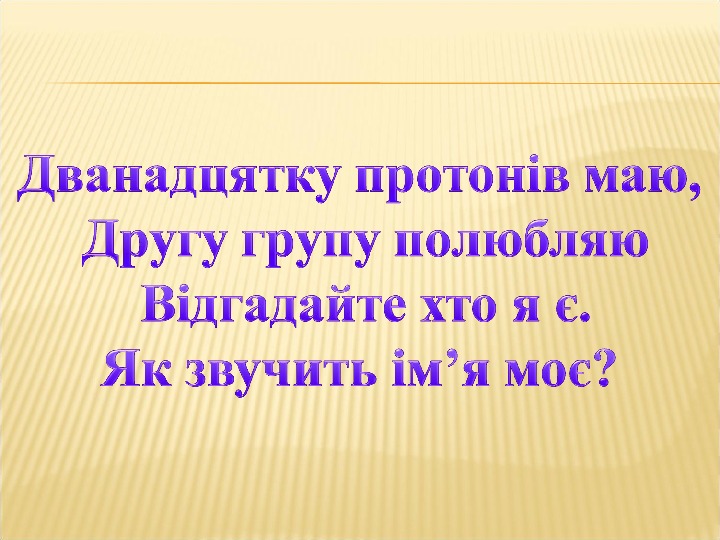 Дванадцятку протонів маю,
Другу групу полюбляю
Відгадайте хто я є.
Як звучить ім’я моє?